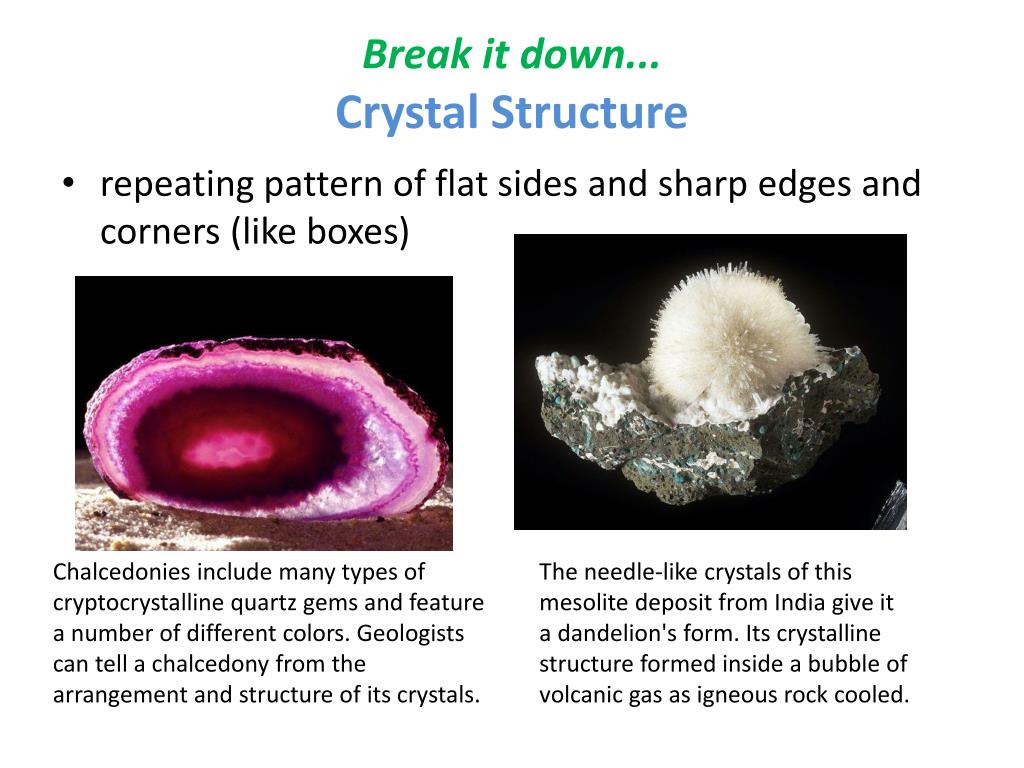 Break it down...
Crystal Structure

• repeating pattern of flat sides and sharp edges and corners (like boxes)

Chalcedonies include many types of cryptocrystalline quartz gems and feature a number of different colors. Geologists can tell a chalcedony from the arrangement and structure of its crystals.

The needle-like crystals of this mesolite deposit from India give it a dandelion's form. Its crystalline structure formed inside a bubble of volcanic gas as igneous rock cooled.